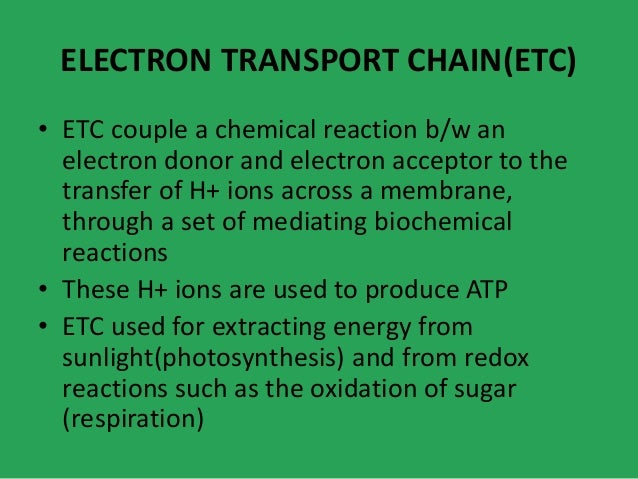 ELECTRON TRANSPORT CHAIN(ETC)

• ETC couple a chemical reaction b/w an electron donor and electron acceptor to the transfer of H+ ions across a membrane, through a set of mediating biochemical reactions
• These H+ ions are used to produce ATP
• ETC used for extracting energy from sunlight(photosynthesis) and from redox reactions such as the oxidation of sugar (respiration)